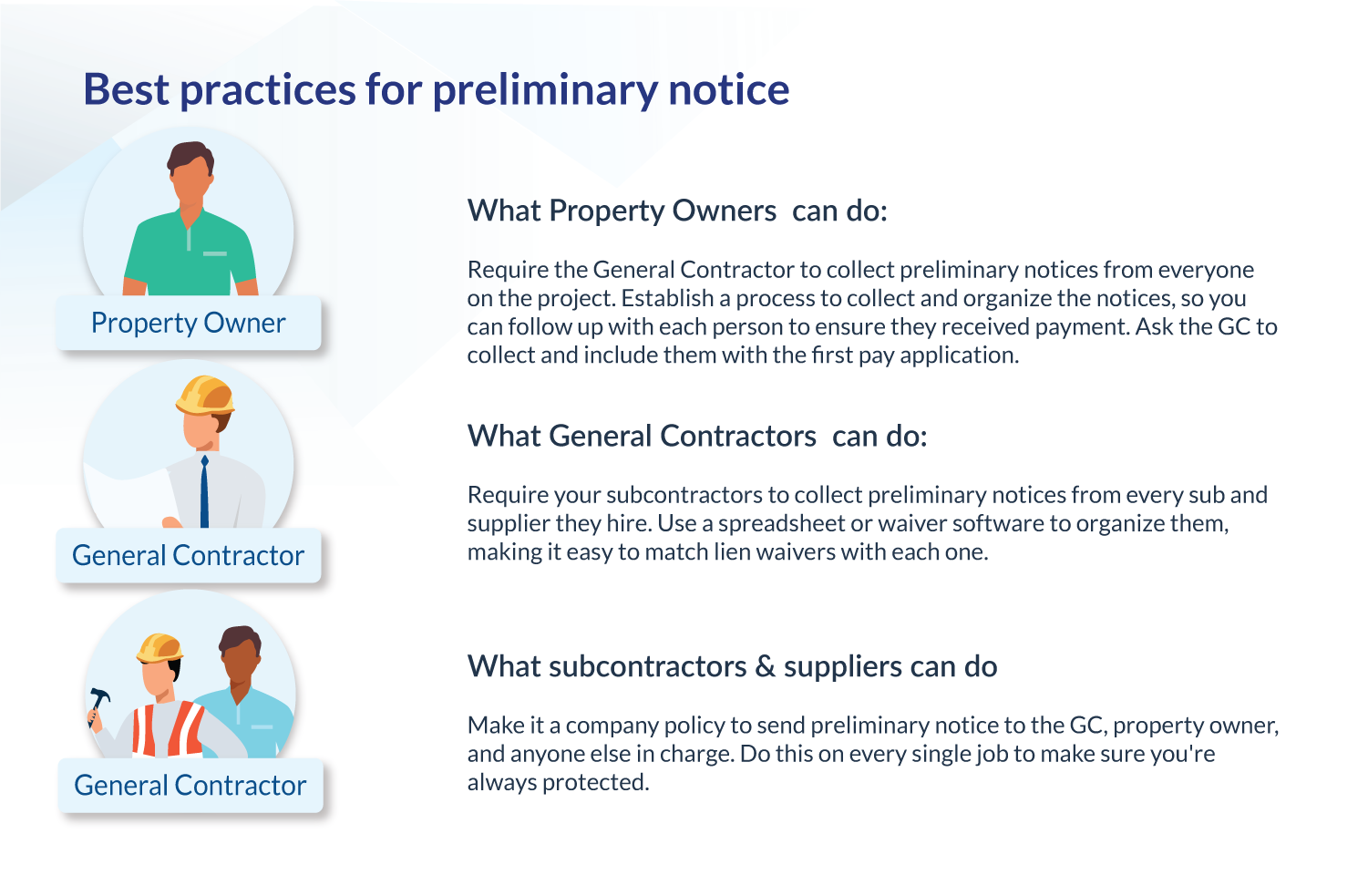 Best practices for preliminary notice

Property Owner

General Contractor

General Contractor

What Property Owners can do:

Require the General Contractor to collect preliminary notices from everyone on the project. Establish a process to collect and organize the notices, so you can follow up with each person to ensure they received payment. Ask the GC to collect and include them with the first pay application.

What General Contractors can do:

Require your subcontractors to collect preliminary notices from every sub and supplier they hire. Use a spreadsheet or waiver software to organize them, making it easy to match lien waivers with each one.

What subcontractors & suppliers can do

Make it a company policy to send preliminary notice to the GC, property owner, and anyone else in charge. Do this on every single job to make sure you're always protected.